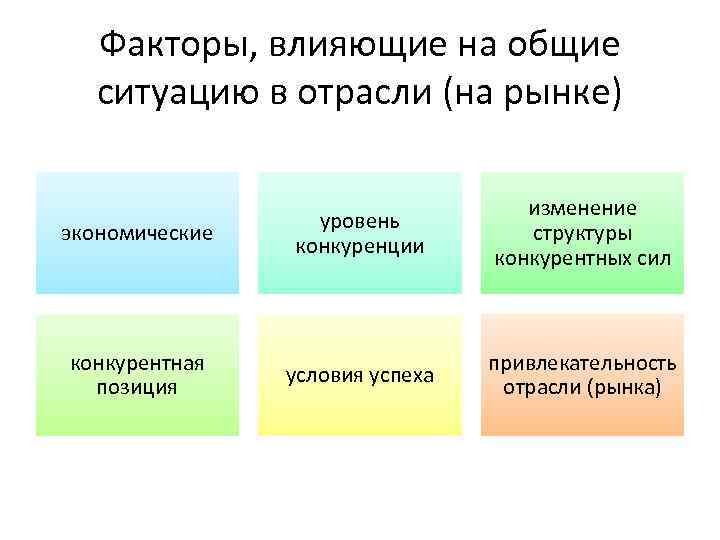 Факторы, влияющие на общие ситуацию в отрасли (на рынке)

экономические

уровень конкуренции

изменение структуры конкурентных сил

конкурентная позиция

условия успеха

привлекательность отрасли (рынка)